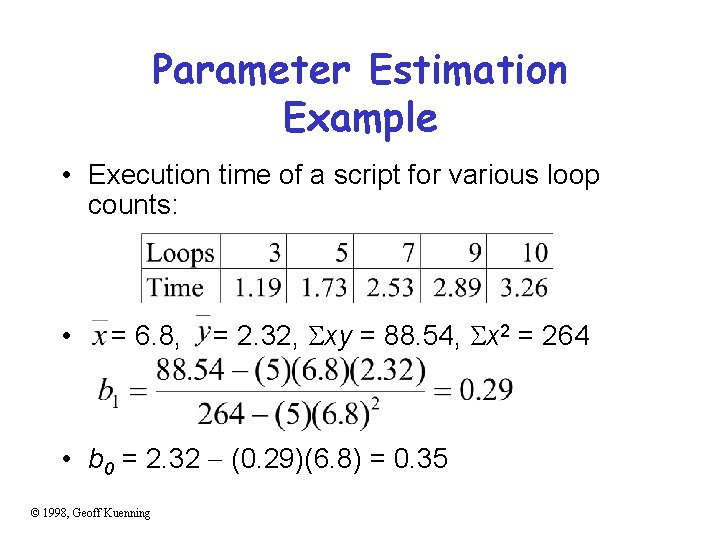 Parameter Estimation Example

• Execution time of a script for various loop counts:

| Loops | 3 | 5 | 7 | 9 | 10 |
|---|---|---|---|---|---|
| Time | 1.19 | 1.73 | 2.53 | 2.89 | 3.26 |

• $\bar{x} = 6.8$, $\bar{y} = 2.32$, $\Sigma xy = 88.54$, $\Sigma x^2 = 264$

$b_1 = \frac{88.54 - (5)(6.8)(2.32)}{264 - (5)(6.8)^2} = 0.29$

• $b_0 = 2.32 - (0.29)(6.8) = 0.35$

© 1998, Geoff Kuenning